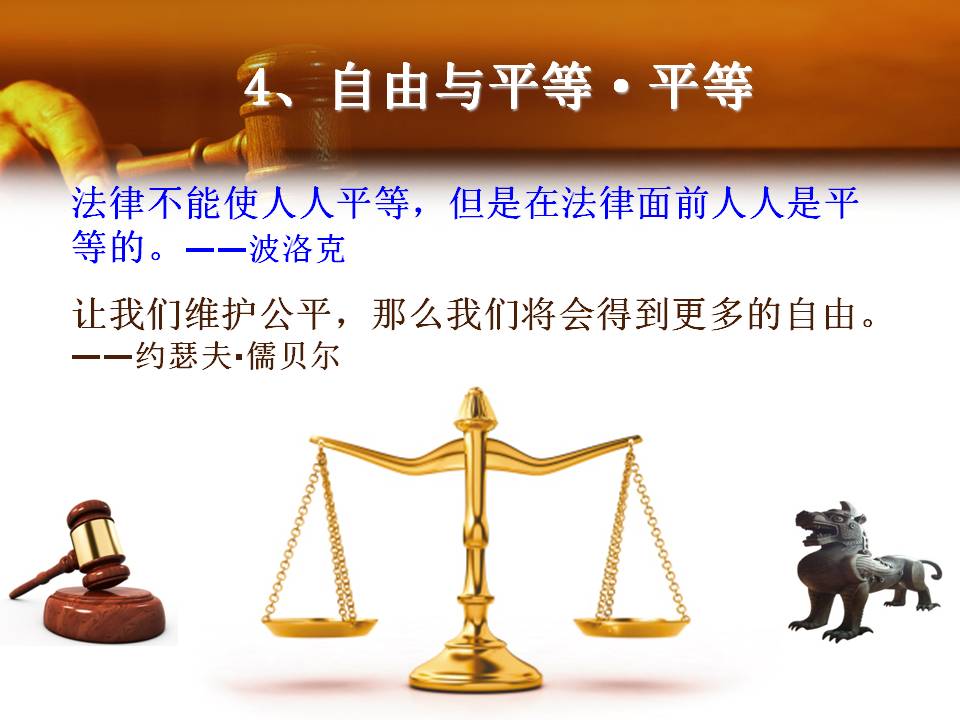 4、自由与平等·平等

法律不能使人人平等，但是在法律面前人人是平等的。——波洛克

让我们维护公平，那么我们将会得到更多的自由。——约瑟夫·儒贝尔